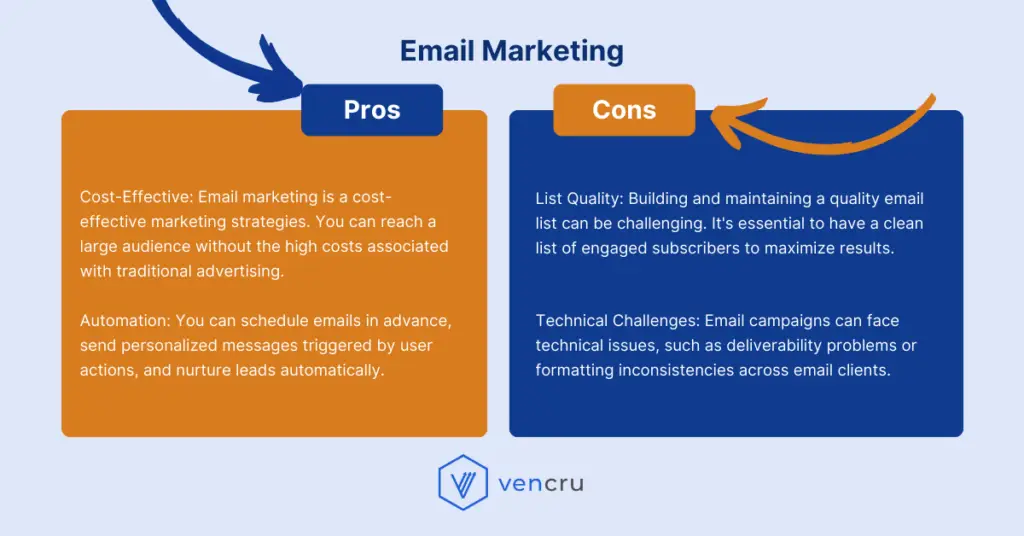 Email Marketing

Pros

Cost-Effective: Email marketing is a cost-effective marketing strategies. You can reach a large audience without the high costs associated with traditional advertising.

Automation: You can schedule emails in advance, send personalized messages triggered by user actions, and nurture leads automatically.

Cons

List Quality: Building and maintaining a quality email list can be challenging. It's essential to have a clean list of engaged subscribers to maximize results.

Technical Challenges: Email campaigns can face technical issues, such as deliverability problems or formatting inconsistencies across email clients.

vencru